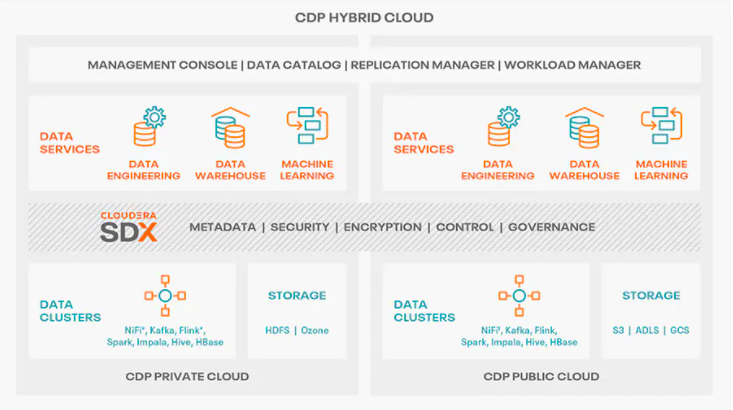 CDP HYBRID CLOUD

MANAGEMENT CONSOLE | DATA CATALOG | REPLICATION MANAGER | WORKLOAD MANAGER

DATA SERVICES

DATA ENGINEERING

DATA WAREHOUSE

MACHINE LEARNING

DATA SERVICES

DATA ENGINEERING

DATA WAREHOUSE

MACHINE LEARNING

CLOUDERA SDX

METADATA | SECURITY | ENCRYPTION | CONTROL | GOVERNANCE

DATA CLUSTERS

NiFi*, Kafka, Flink*, Spark, Impala, Hive, HBase

STORAGE

HDFS | Ozone

CDP PRIVATE CLOUD

DATA CLUSTERS

NiFi*, Kafka, Flink, Spark, Impala, Hive, HBase

STORAGE

S3 | ADLS | GCS

CDP PUBLIC CLOUD